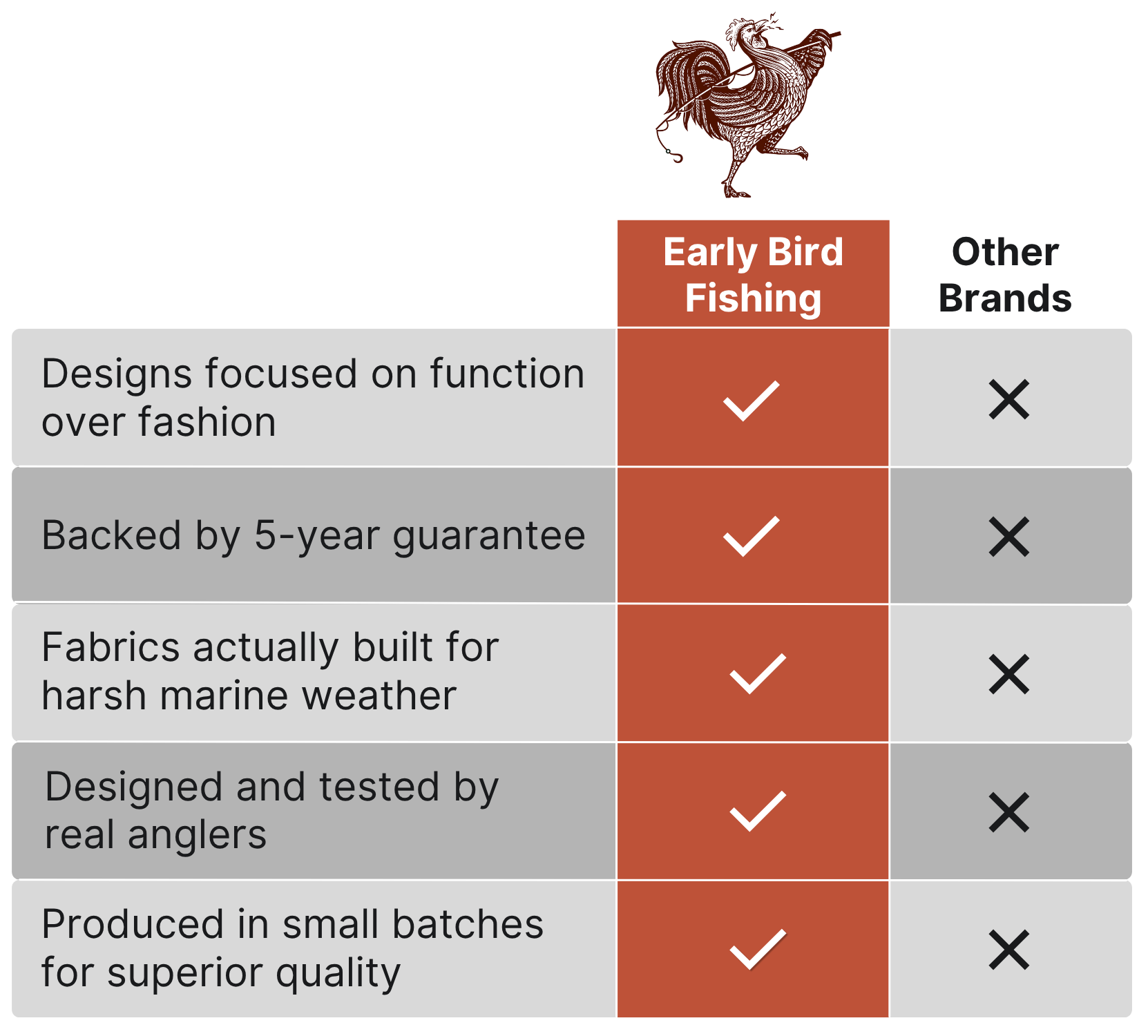 |  | Early Bird Fishing | Other Brands |
|---|---|---|
| Designs focused on function over fashion | ✓ | ✕ |
| Backed by 5-year guarantee | ✓ | ✕ |
| Fabrics actually built for harsh marine weather | ✓ | ✕ |
| Designed and tested by real anglers | ✓ | ✕ |
| Produced in small batches for superior quality | ✓ | ✕ |